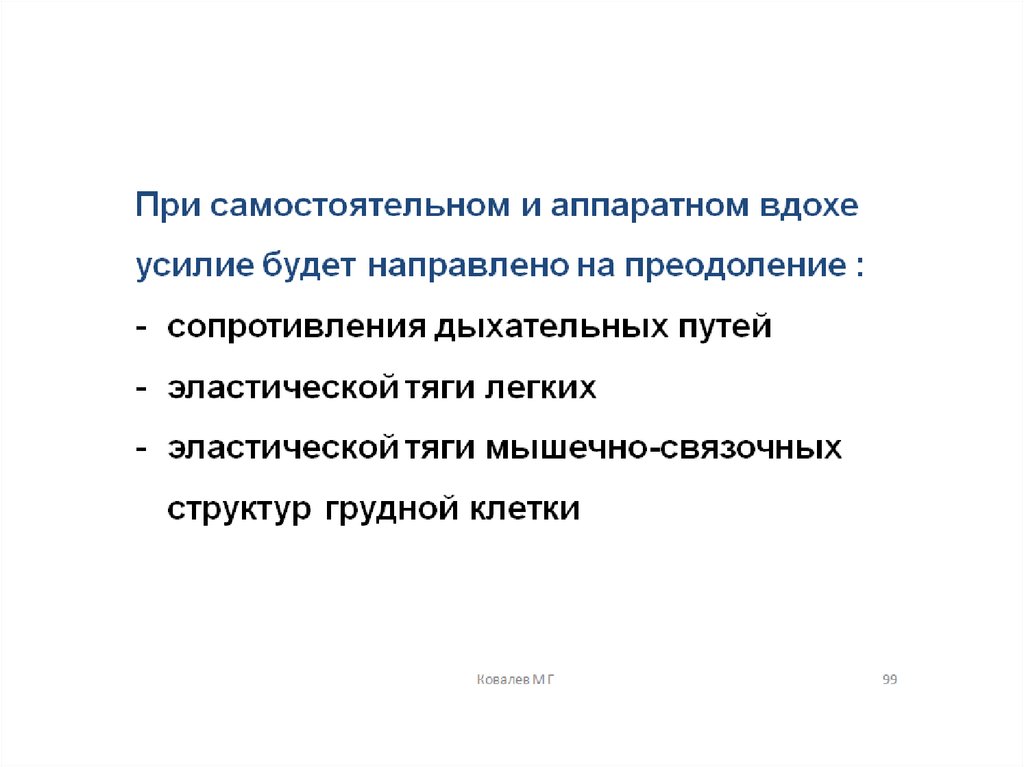 При самостоятельном и аппаратном вдохе усилие будет направлено на преодоление :
- сопротивления дыхательных путей
- эластической тяги легких
- эластической тяги мышечно-связочных структур грудной клетки

Ковалев М Г

99